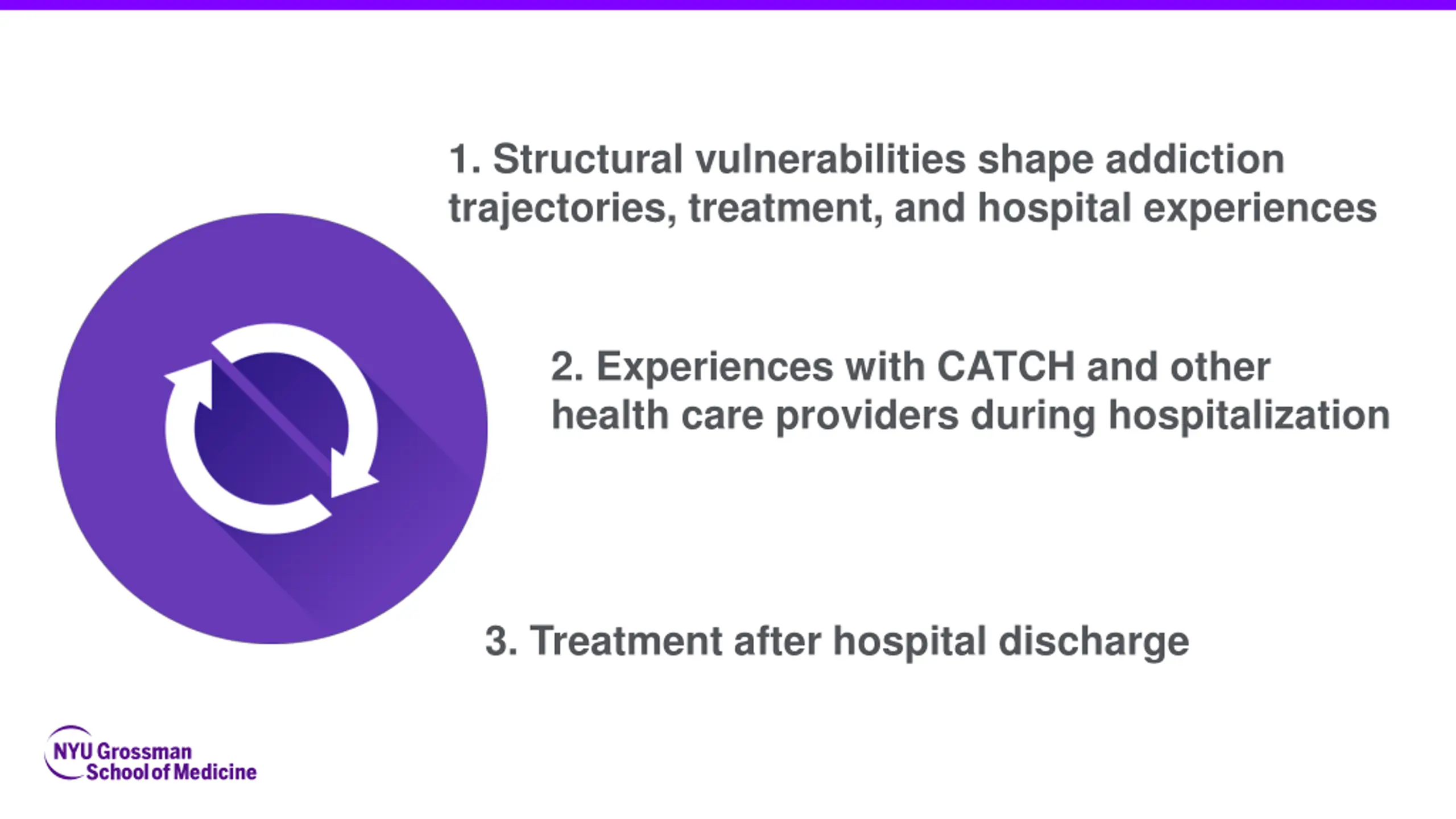 1. Structural vulnerabilities shape addiction trajectories, treatment, and hospital experiences

2. Experiences with CATCH and other health care providers during hospitalization

3. Treatment after hospital discharge

NYU Grossman School of Medicine